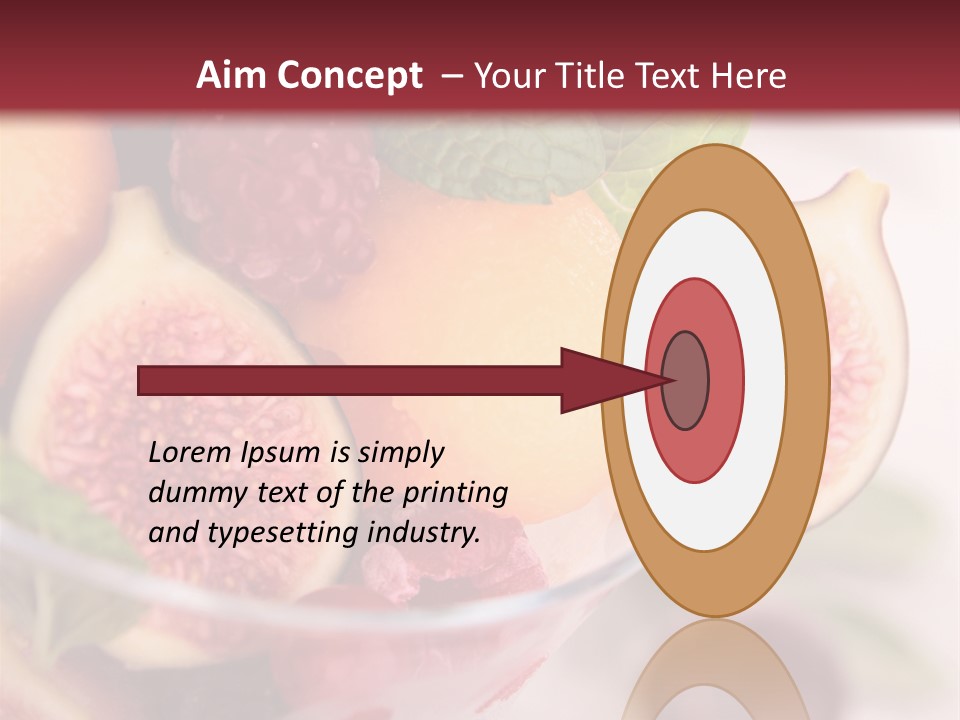 Aim Concept – Your Title Text Here

Lorem Ipsum is simply dummy text of the printing and typesetting industry.